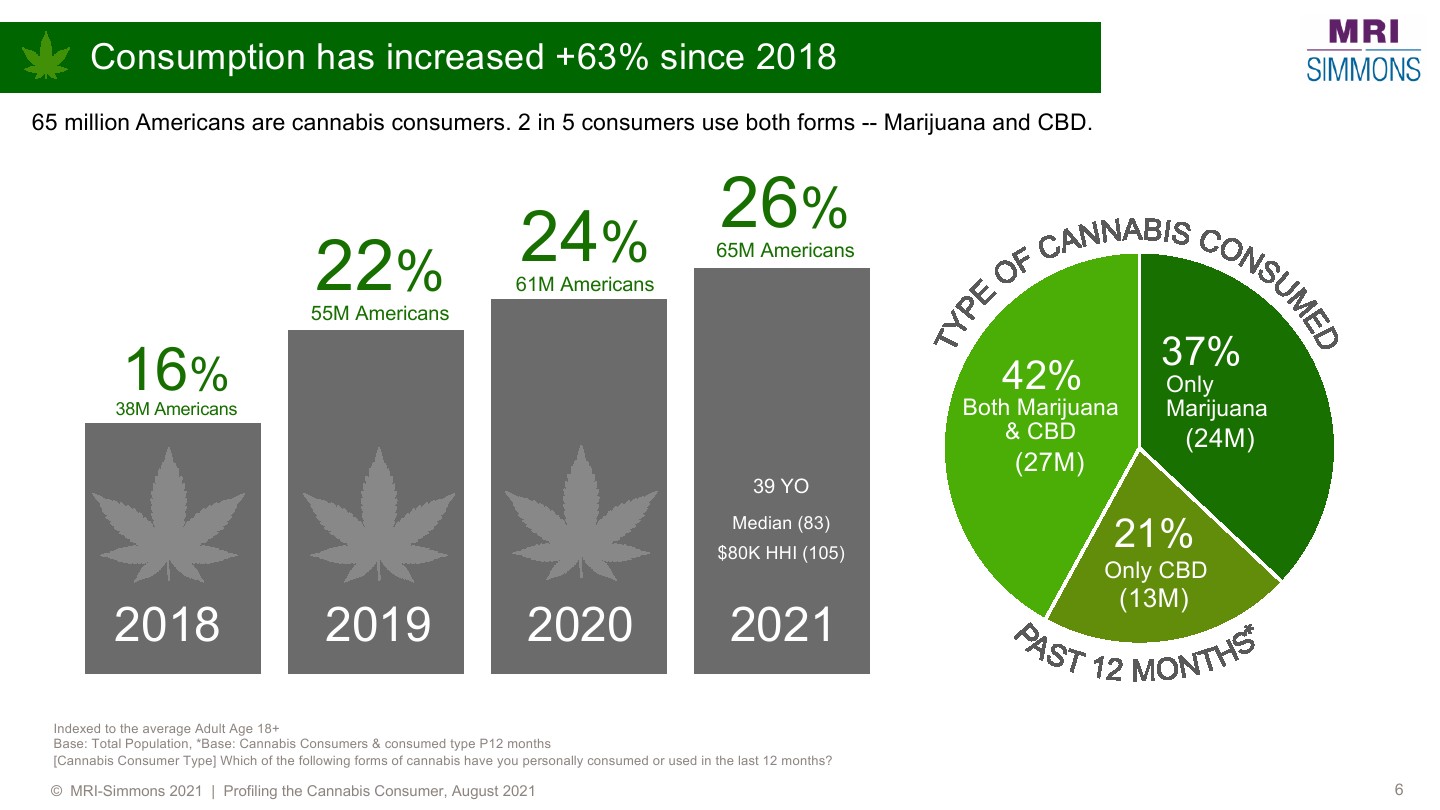 Consumption has increased +63% since 2018

MRI SIMMONS

65 million Americans are cannabis consumers. 2 in 5 consumers use both forms -- Marijuana and CBD.

16%
38M Americans
2018

22%
55M Americans
2019

24%
61M Americans
2020

26%
65M Americans
39 YO
Median (83)
$80K HHI (105)
2021

TYPE OF CANNABIS CONSUMED

42%
Both Marijuana & CBD
(27M)

37%
Only Marijuana
(24M)

21%
Only CBD
(13M)

PAST 12 MONTHS*

Indexed to the average Adult Age 18+
Base: Total Population, *Base: Cannabis Consumers & consumed type P12 months
[Cannabis Consumer Type] Which of the following forms of cannabis have you personally consumed or used in the last 12 months?

© MRI-Simmons 2021 | Profiling the Cannabis Consumer, August 2021

6